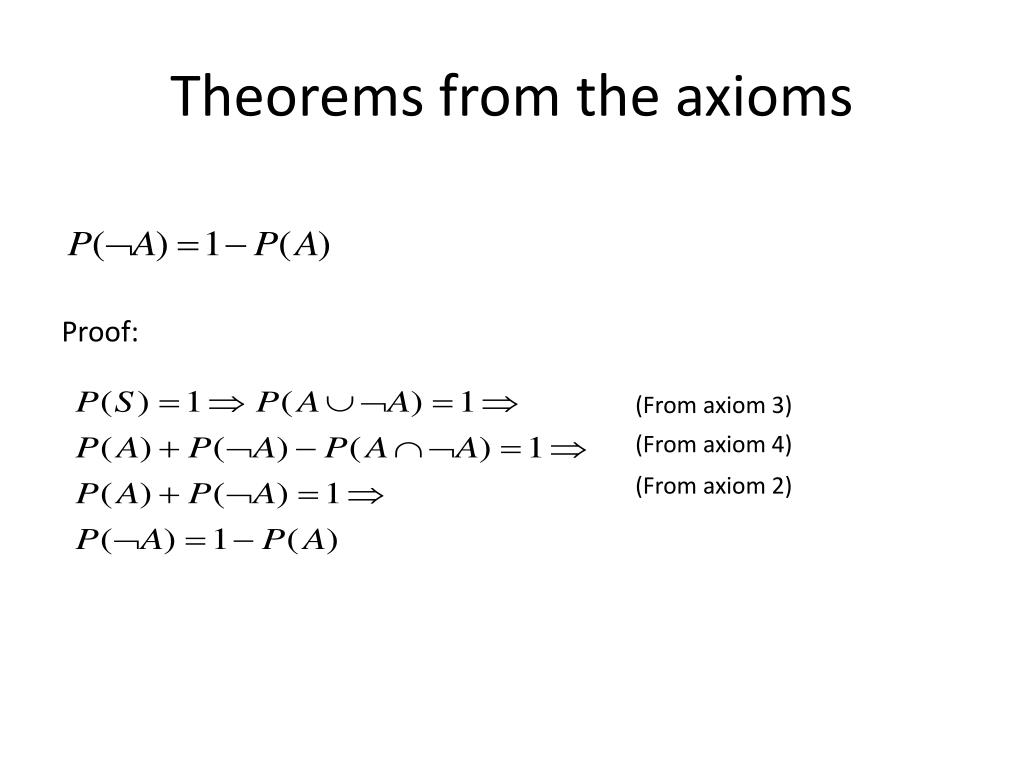 Theorems from the axioms

$P(\neg A) = 1 - P(A)$

Proof:

$P(S) = 1 \Rightarrow P(A \cup \neg A) = 1 \Rightarrow$ (From axiom 3)

$P(A) + P(\neg A) - P(A \cap \neg A) = 1 \Rightarrow$ (From axiom 4)

$P(A) + P(\neg A) = 1 \Rightarrow$ (From axiom 2)

$P(\neg A) = 1 - P(A)$